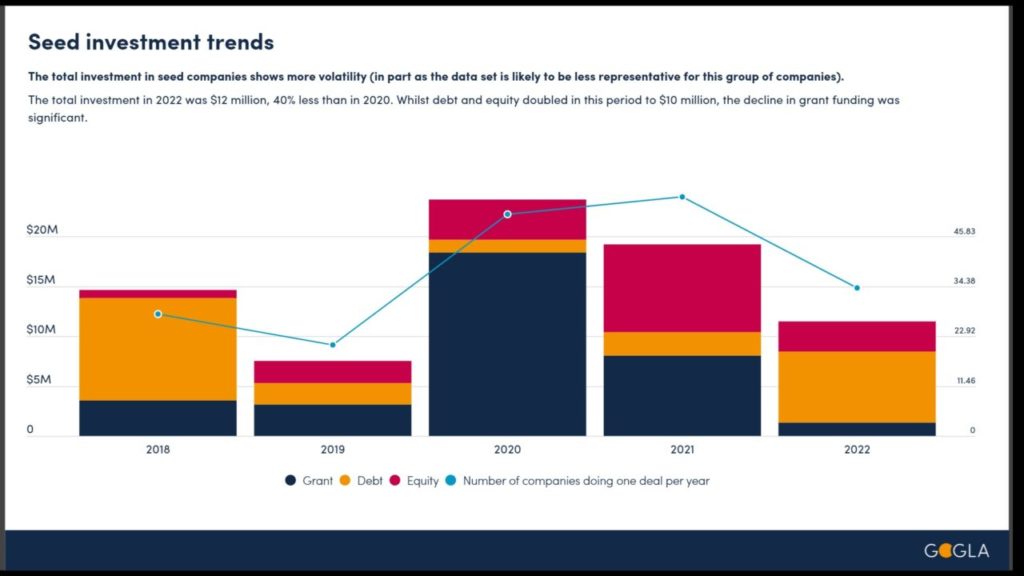 Seed investment trends

The total investment in seed companies shows more volatility (in part as the data set is likely to be less representative for this group of companies).

The total investment in 2022 was $12 million, 40% less than in 2020. Whilst debt and equity doubled in this period to $10 million, the decline in grant funding was significant.

$20M
$15M
$10M
$5M
0

45.83
34.38
22.92
11.46
0

2018 2019 2020 2021 2022

Grant Debt Equity Number of companies doing one deal per year

GOGLA